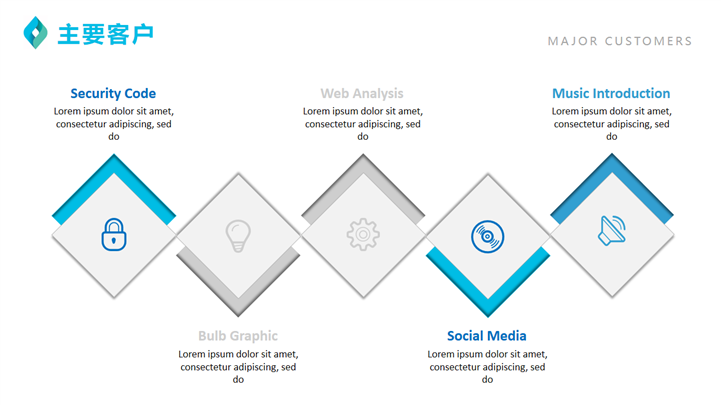 主要客户

MAJOR CUSTOMERS

Security Code
Lorem ipsum dolor sit amet, consectetur adipiscing, sed do

Web Analysis
Lorem ipsum dolor sit amet, consectetur adipiscing, sed do

Music Introduction
Lorem ipsum dolor sit amet, consectetur adipiscing, sed do

Bulb Graphic
Lorem ipsum dolor sit amet, consectetur adipiscing, sed do

Social Media
Lorem ipsum dolor sit amet, consectetur adipiscing, sed do